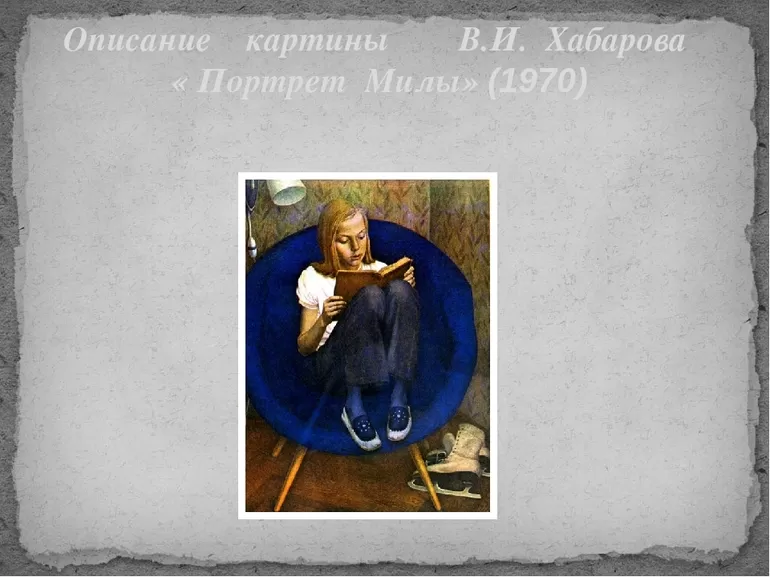 Описание картины В.И. Хабарова « Портрет Милы» (1970)